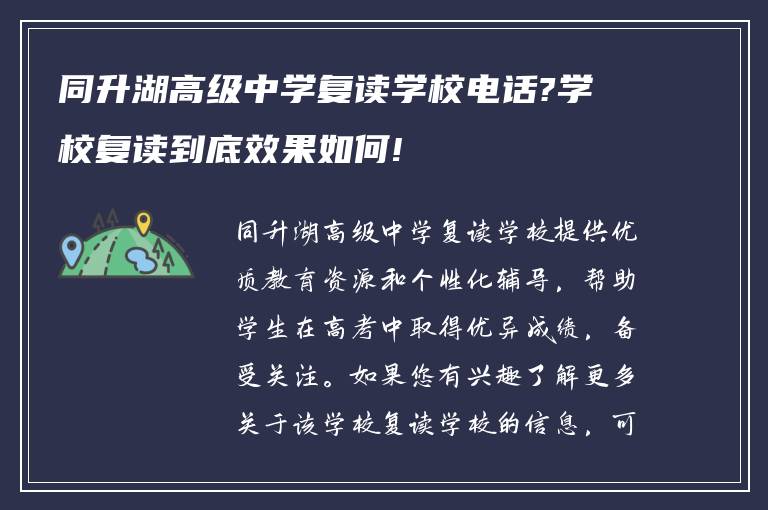 同升湖高级中学复读学校电话?学校复读到底效果如何!

同升湖高级中学复读学校提供优质教育资源和个性化辅导，帮助学生在高考中取得优异成绩，备受关注。如果您有兴趣了解更多关于该学校复读学校的信息，可